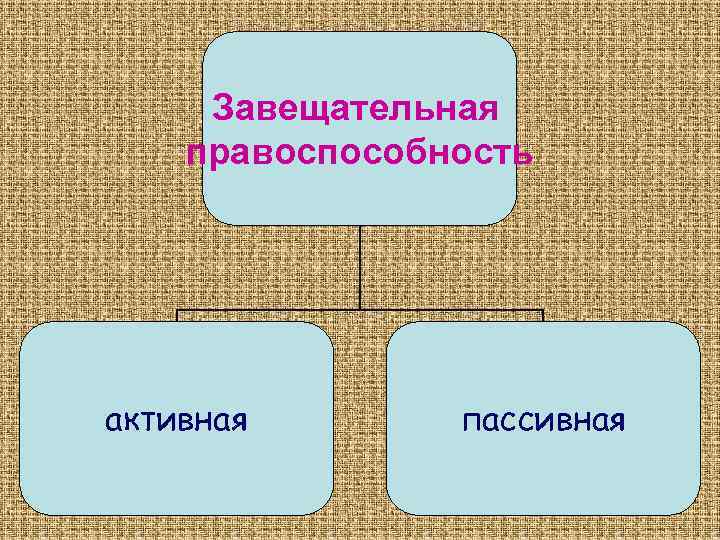 Завещательная правоспособность

активная

пассивная